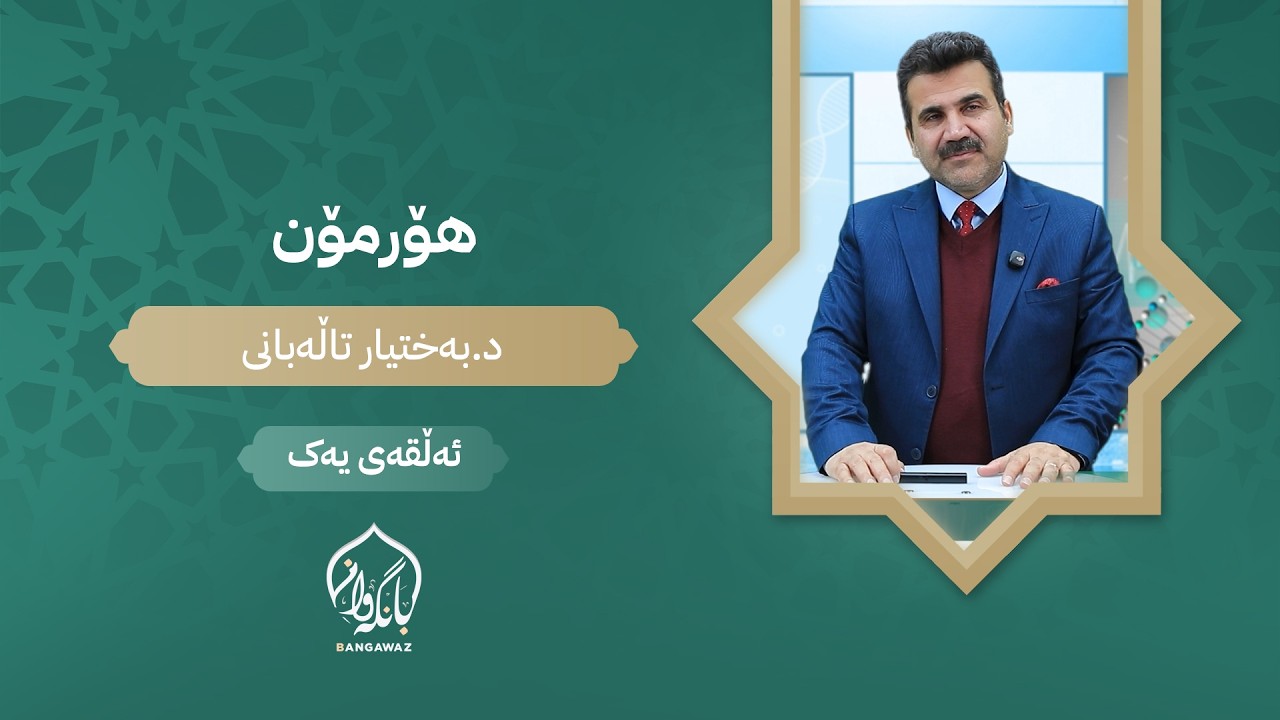 هۆرمۆن

د.بەختیار تاڵەبانی

ئەڵقەی یەک

بانگەواز

BANGAWAZ